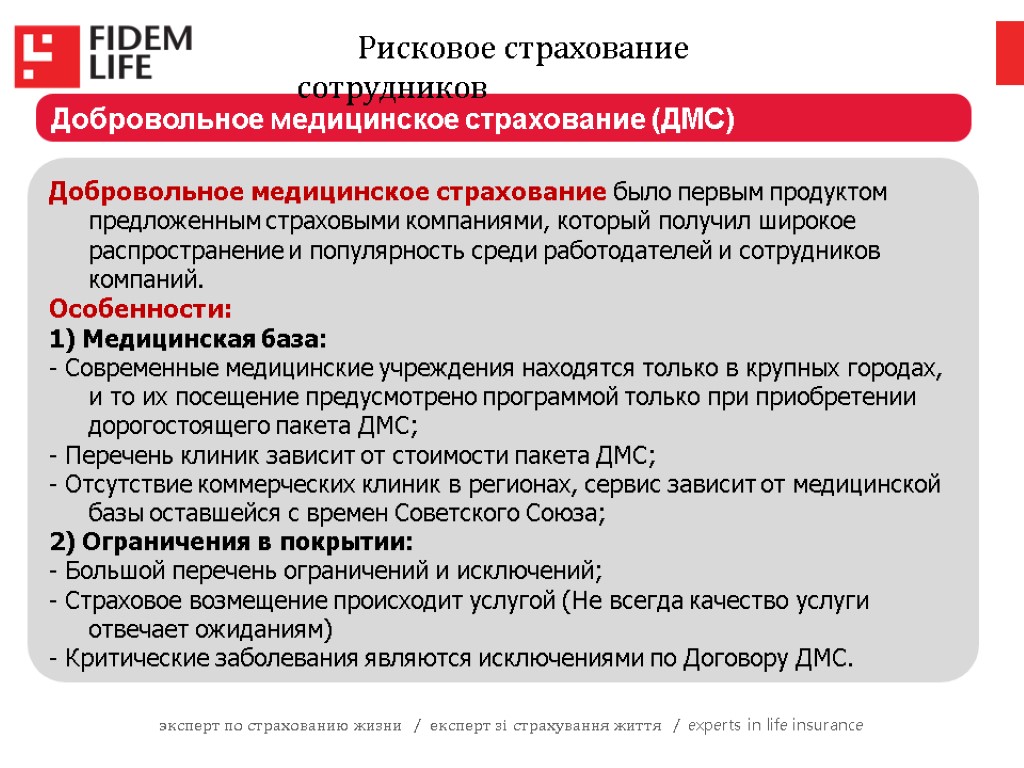 FIDEM LIFE

Рисковое страхование сотрудников

Добровольное медицинское страхование (ДМС)

Добровольное медицинское страхование было первым продуктом предложенным страховыми компаниями, который получил широкое распространение и популярность среди работодателей и сотрудников компаний.

Особенности:

1) Медицинская база:

- Современные медицинские учреждения находятся только в крупных городах, и то их посещение предусмотрено программой только при приобретении дорогостоящего пакета ДМС;

- Перечень клиник зависит от стоимости пакета ДМС;

- Отсутствие коммерческих клиник в регионах, сервис зависит от медицинской базы оставшейся с времен Советского Союза;

2) Ограничения в покрытии:

- Большой перечень ограничений и исключений;

- Страховое возмещение происходит услугой (Не всегда качество услуги отвечает ожиданиям)

- Критические заболевания являются исключениями по Договору ДМС.

эксперт по страхованию жизни / експерт зі страхування життя / experts in life insurance